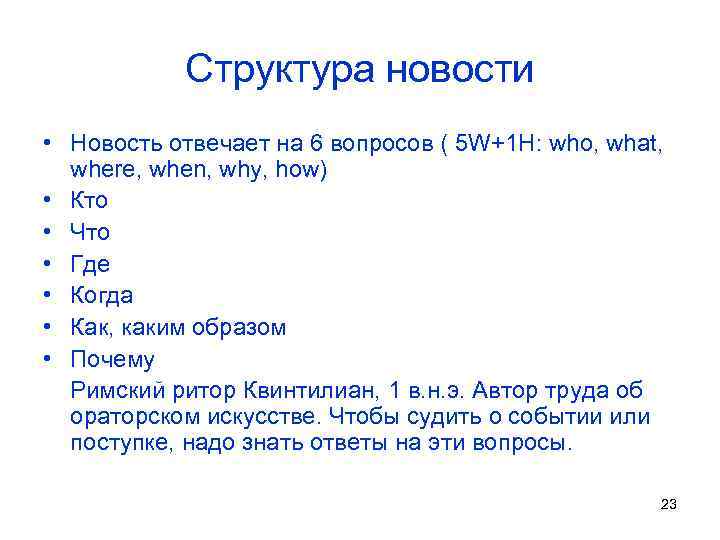 Структура новости

• Новость отвечает на 6 вопросов ( 5W+1H: who, what, where, when, why, how)
• Кто
• Что
• Где
• Когда
• Как, каким образом
• Почему

Римский ритор Квинтилиан, 1 в.н.э. Автор труда об ораторском искусстве. Чтобы судить о событии или поступке, надо знать ответы на эти вопросы.

23